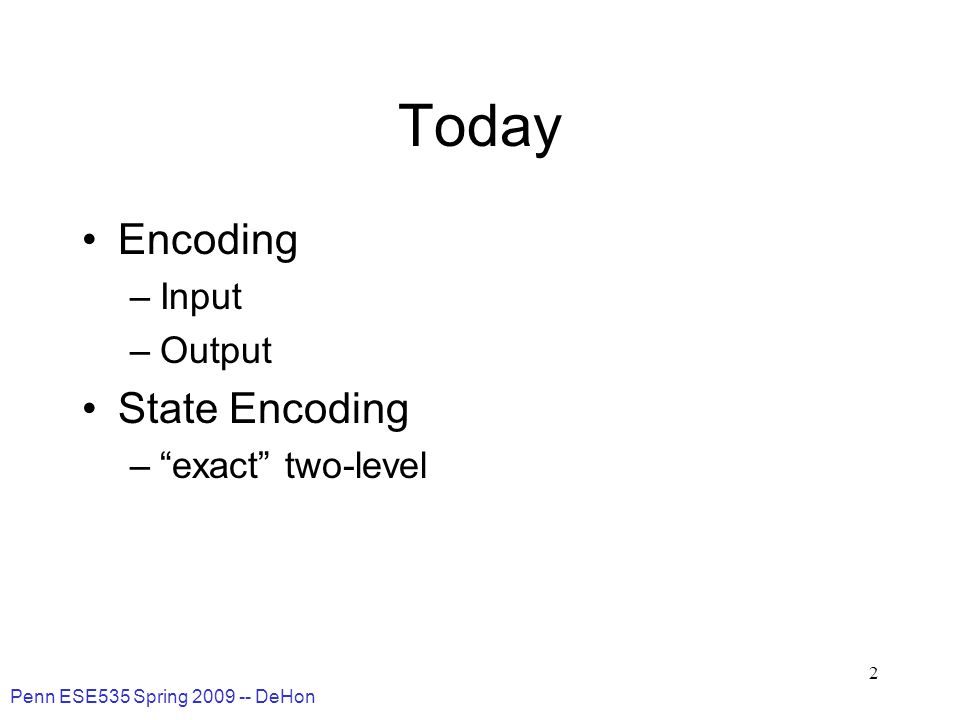 Today

• Encoding
  – Input
  – Output
• State Encoding
  – “exact” two-level

2

Penn ESE535 Spring 2009 -- DeHon